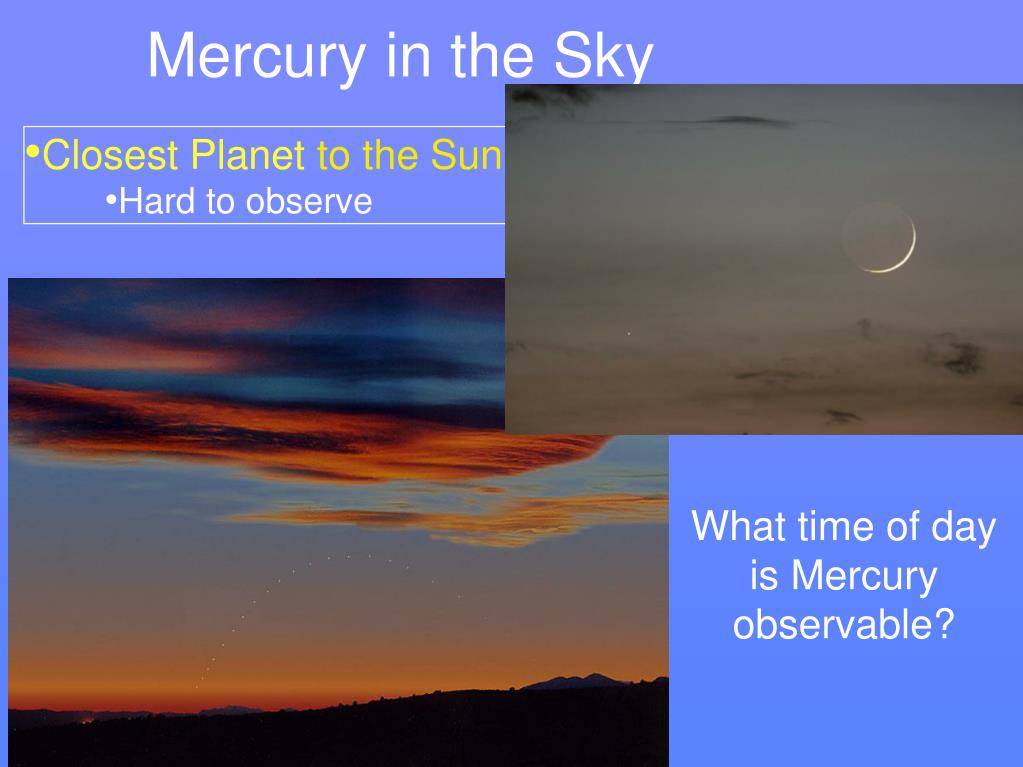 Mercury in the Sky

•Closest Planet to the Sun
•Hard to observe

What time of day is Mercury observable?